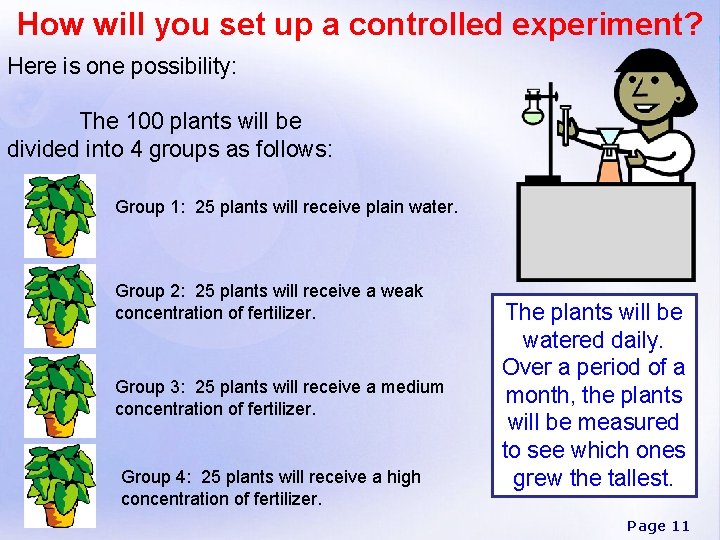 How will you set up a controlled experiment?

Here is one possibility:

The 100 plants will be divided into 4 groups as follows:

Group 1: 25 plants will receive plain water.

Group 2: 25 plants will receive a weak concentration of fertilizer.

Group 3: 25 plants will receive a medium concentration of fertilizer.

Group 4: 25 plants will receive a high concentration of fertilizer.

The plants will be watered daily. Over a period of a month, the plants will be measured to see which ones grew the tallest.

Page 11